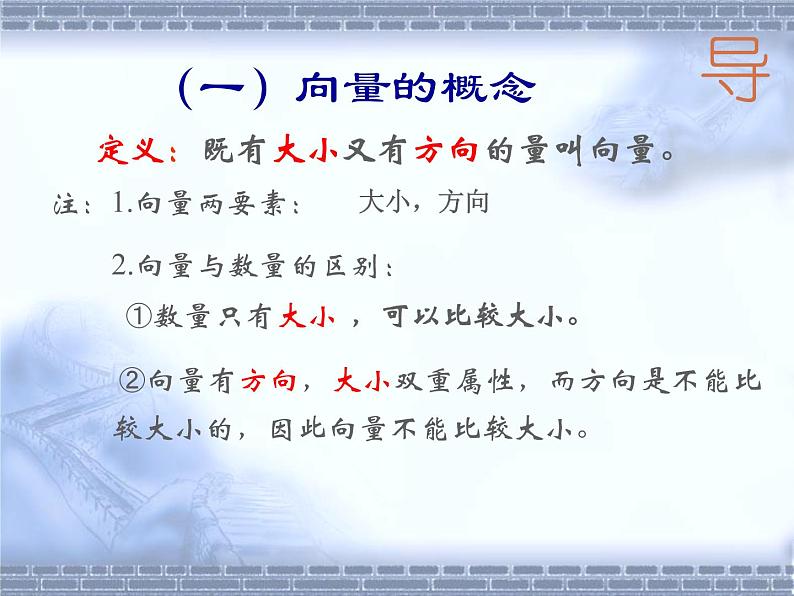 导

（一）向量的概念

定义：既有大小又有方向的量叫向量。

注：1.向量两要素：　大小，方向

2.向量与数量的区别：

①数量只有大小，可以比较大小。

②向量有方向，大小双重属性，而方向是不能比较大小的，因此向量不能比较大小。